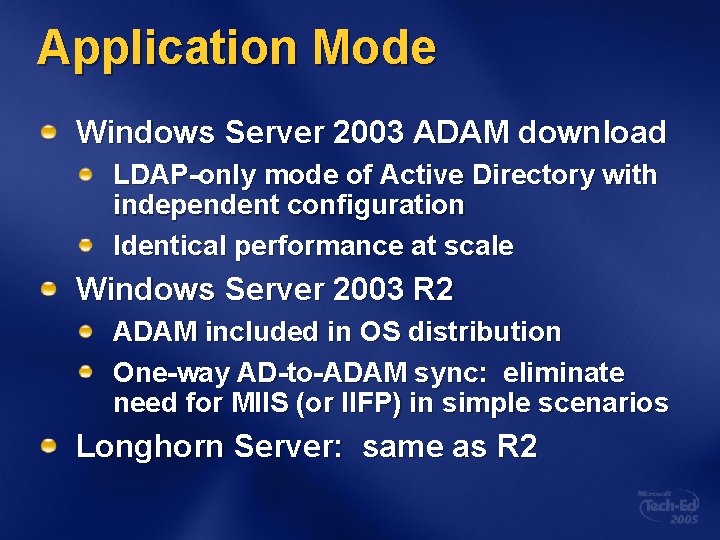 Application Mode

Windows Server 2003 ADAM download

LDAP-only mode of Active Directory with independent configuration

Identical performance at scale

Windows Server 2003 R2

ADAM included in OS distribution

One-way AD-to-ADAM sync: eliminate need for MIIS (or IIFP) in simple scenarios

Longhorn Server: same as R2

Microsoft Tech·Ed 2005